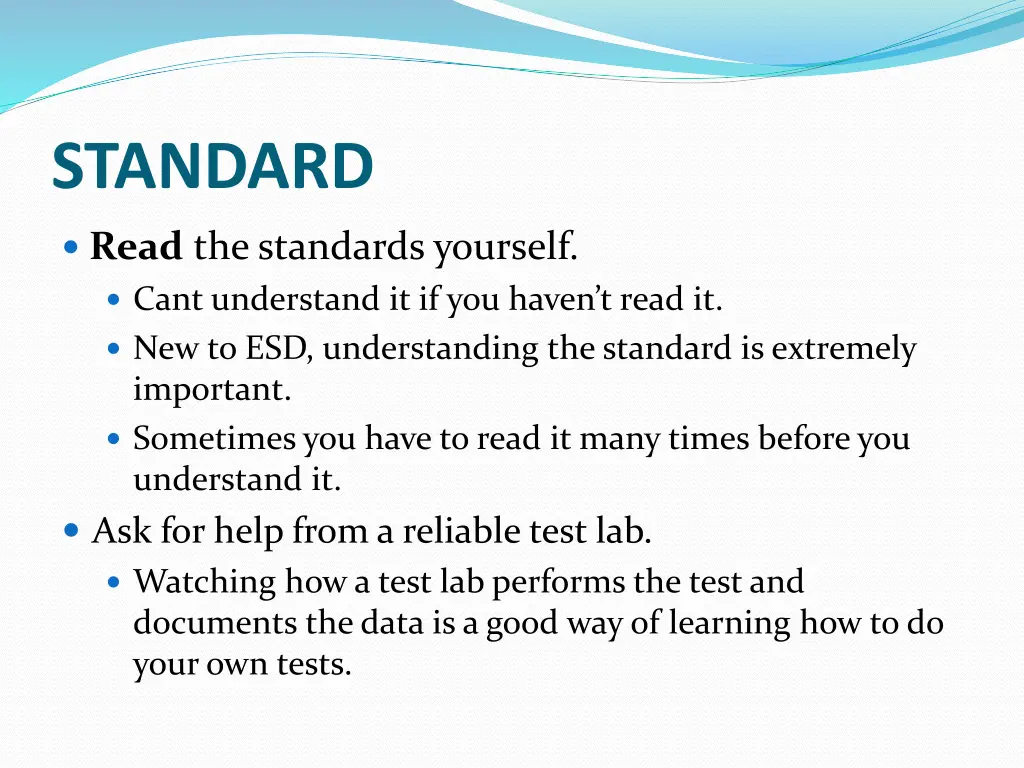 STANDARD

Read the standards yourself.

Cant understand it if you haven't read it.

New to ESD, understanding the standard is extremely important.

Sometimes you have to read it many times before you understand it.

Ask for help from a reliable test lab.

Watching how a test lab performs the test and documents the data is a good way of learning how to do your own tests.